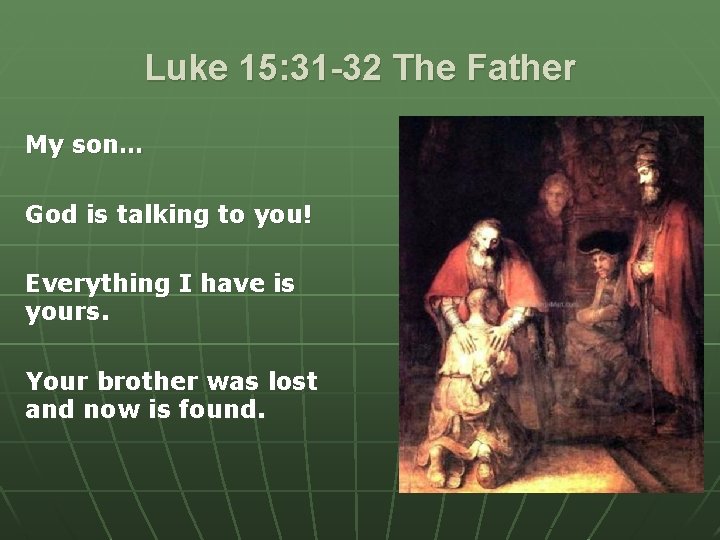 Luke 15:31-32 The Father

My son…

God is talking to you!

Everything I have is yours.

Your brother was lost and now is found.